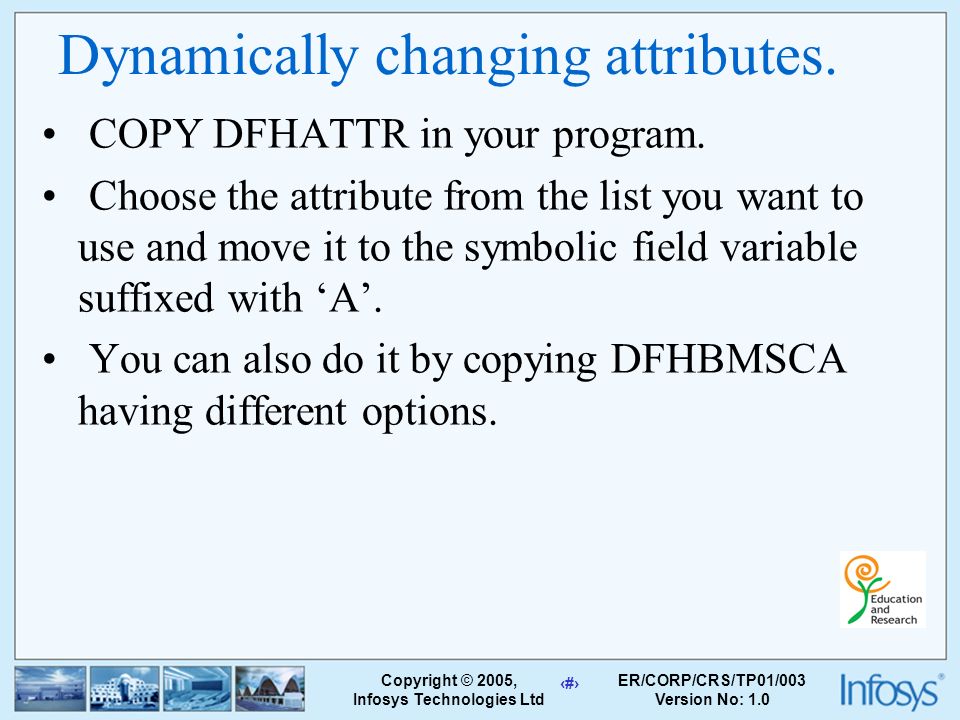 Dynamically changing attributes.

• COPY DFHATTR in your program.

• Choose the attribute from the list you want to use and move it to the symbolic field variable suffixed with ‘A’.

• You can also do it by copying DFHBMSCA having different options.

Education and Research

Copyright © 2005, Infosys Technologies Ltd

‹#›

ER/CORP/CRS/TP01/003 Version No: 1.0

Infosys®